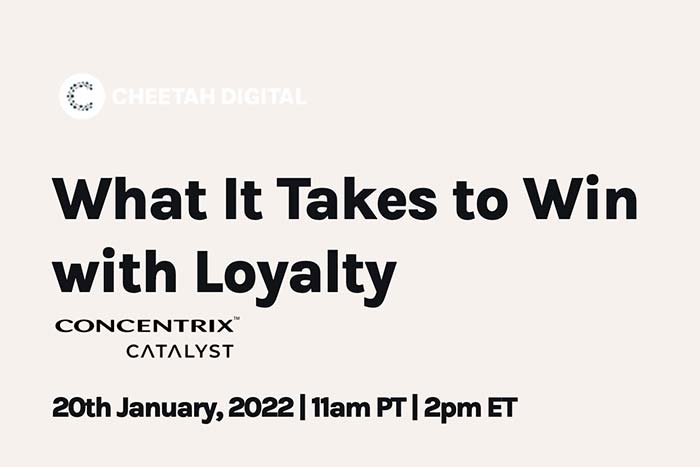 CHEETAH DIGITAL

What It Takes to Win with Loyalty

CONCENTRIX™
CATALYST

20th January, 2022 | 11am PT | 2pm ET